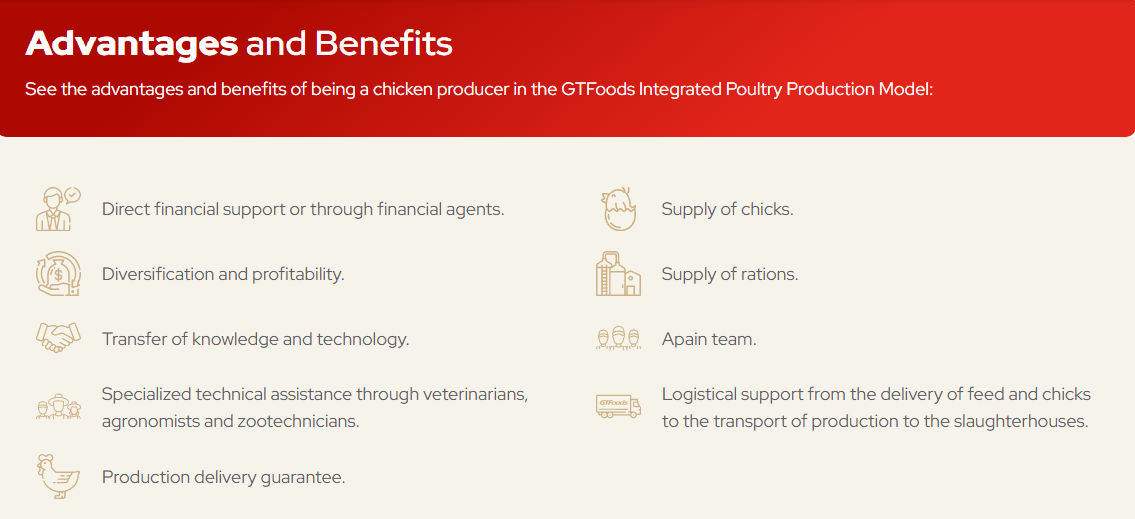 Advantages and Benefits

See the advantages and benefits of being a chicken producer in the GTFoods Integrated Poultry Production Model:

Direct financial support or through financial agents.

Diversification and profitability.

Transfer of knowledge and technology.

Specialized technical assistance through veterinarians, agronomists and zootechnicians.

Production delivery guarantee.

Supply of chicks.

Supply of rations.

Apain team.

GTFoods

Logistical support from the delivery of feed and chicks to the transport of production to the slaughterhouses.